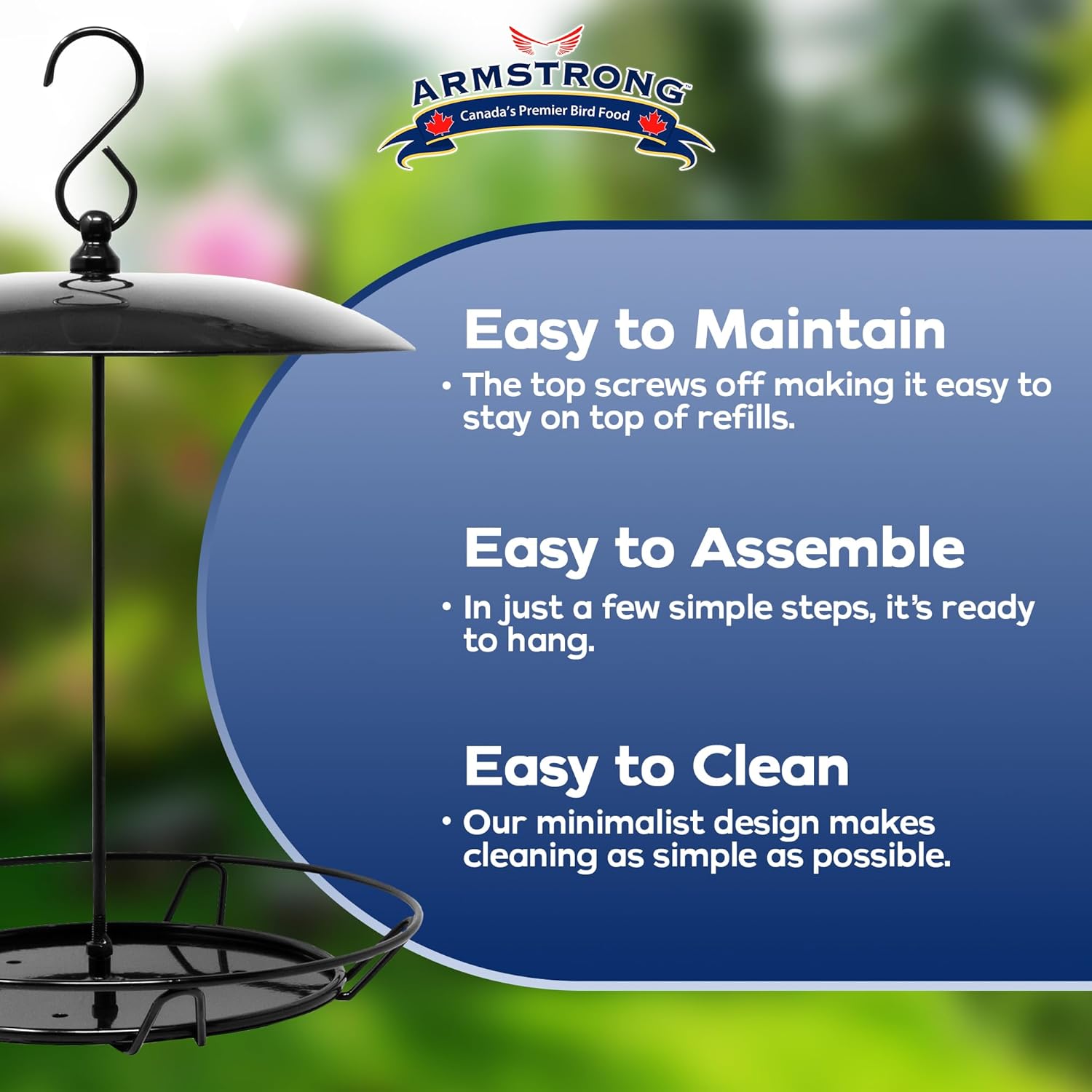 ARMSTRONG™
Canada's Premier Bird Food

Easy to Maintain
• The top screws off making it easy to stay on top of refills.

Easy to Assemble
• In just a few simple steps, it's ready to hang.

Easy to Clean
• Our minimalist design makes cleaning as simple as possible.